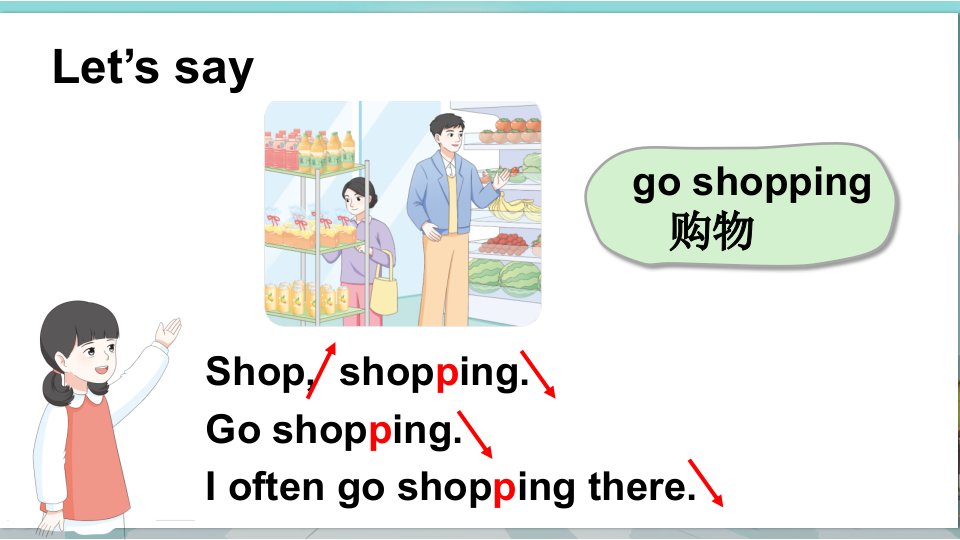 Let's say

go shopping
购物

Shop, shopping.

Go shopping.

I often go shopping there.